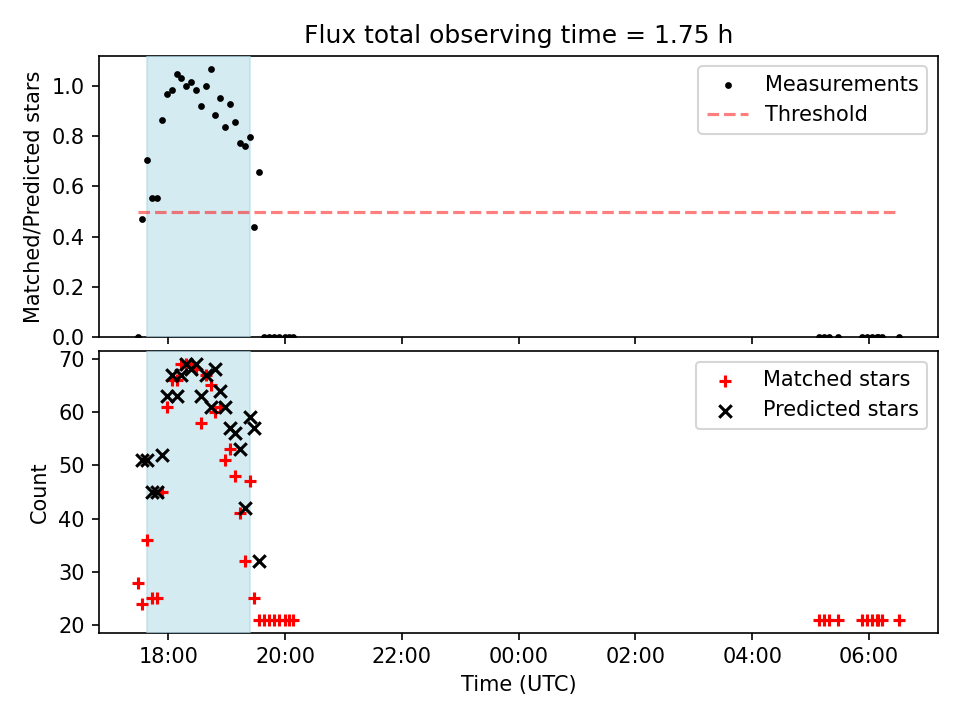 Flux total observing time = 1.75 h

Matched/Predicted stars

1.0
0.8
0.6
0.4
0.2
0.0

Measurements
Threshold

Count

70
60
50
40
30
20

Matched stars
Predicted stars

18:00
20:00
22:00
00:00
02:00
04:00
06:00

Time (UTC)